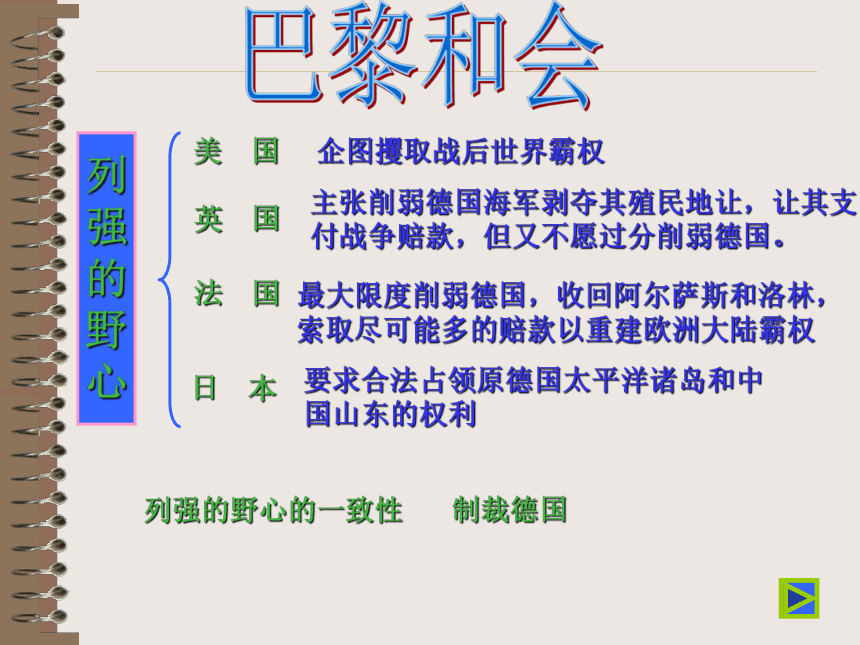 巴黎和会

列强的野心

美　国　企图攫取战后世界霸权

英　国　主张削弱德国海军剥夺其殖民地让，让其支付战争赔款，但又不愿过分削弱德国。

法　国　最大限度削弱德国，收回阿尔萨斯和洛林，索取尽可能多的赔款以重建欧洲大陆霸权

日　本　要求合法占领原德国太平洋诸岛和中国山东的权利

列强的野心的一致性　制裁德国